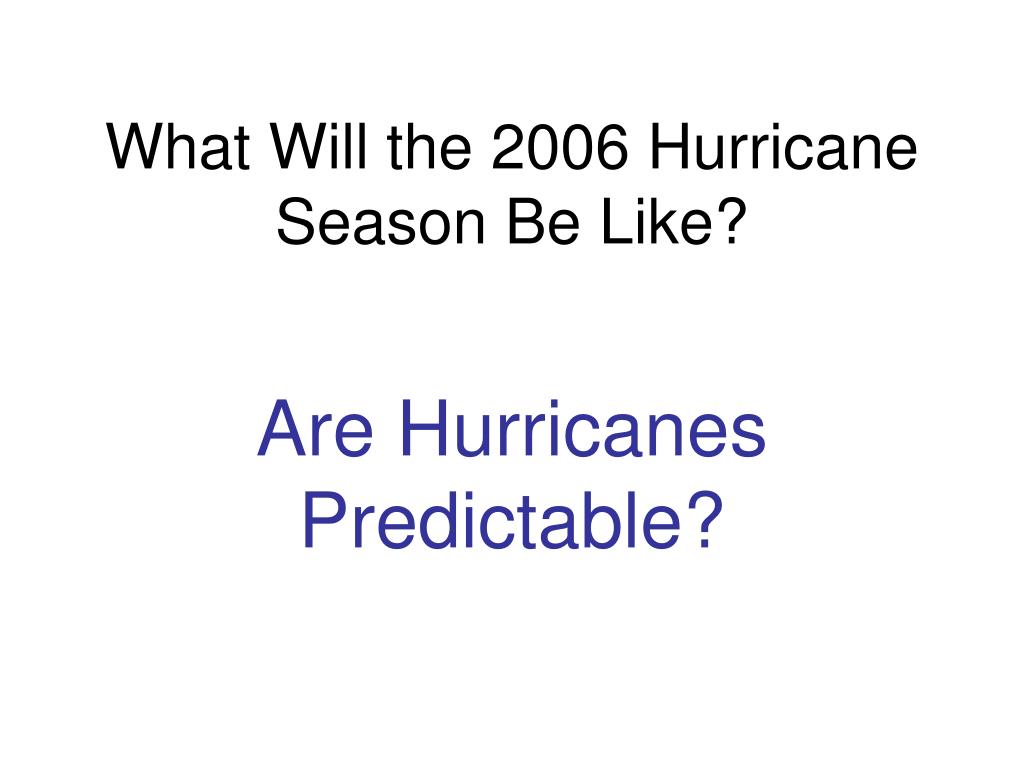 What Will the 2006 Hurricane Season Be Like?

Are Hurricanes Predictable?